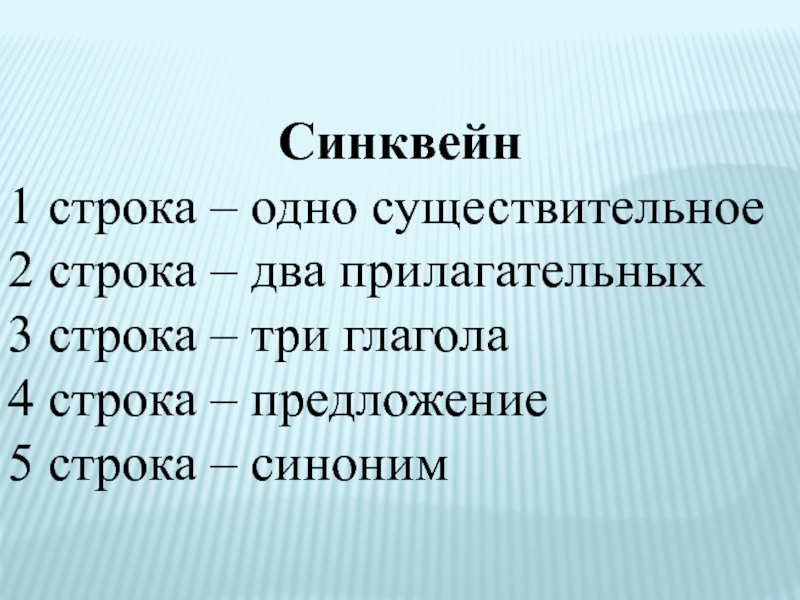 Синквейн
1 строка – одно существительное
2 строка – два прилагательных
3 строка – три глагола
4 строка – предложение
5 строка – синоним